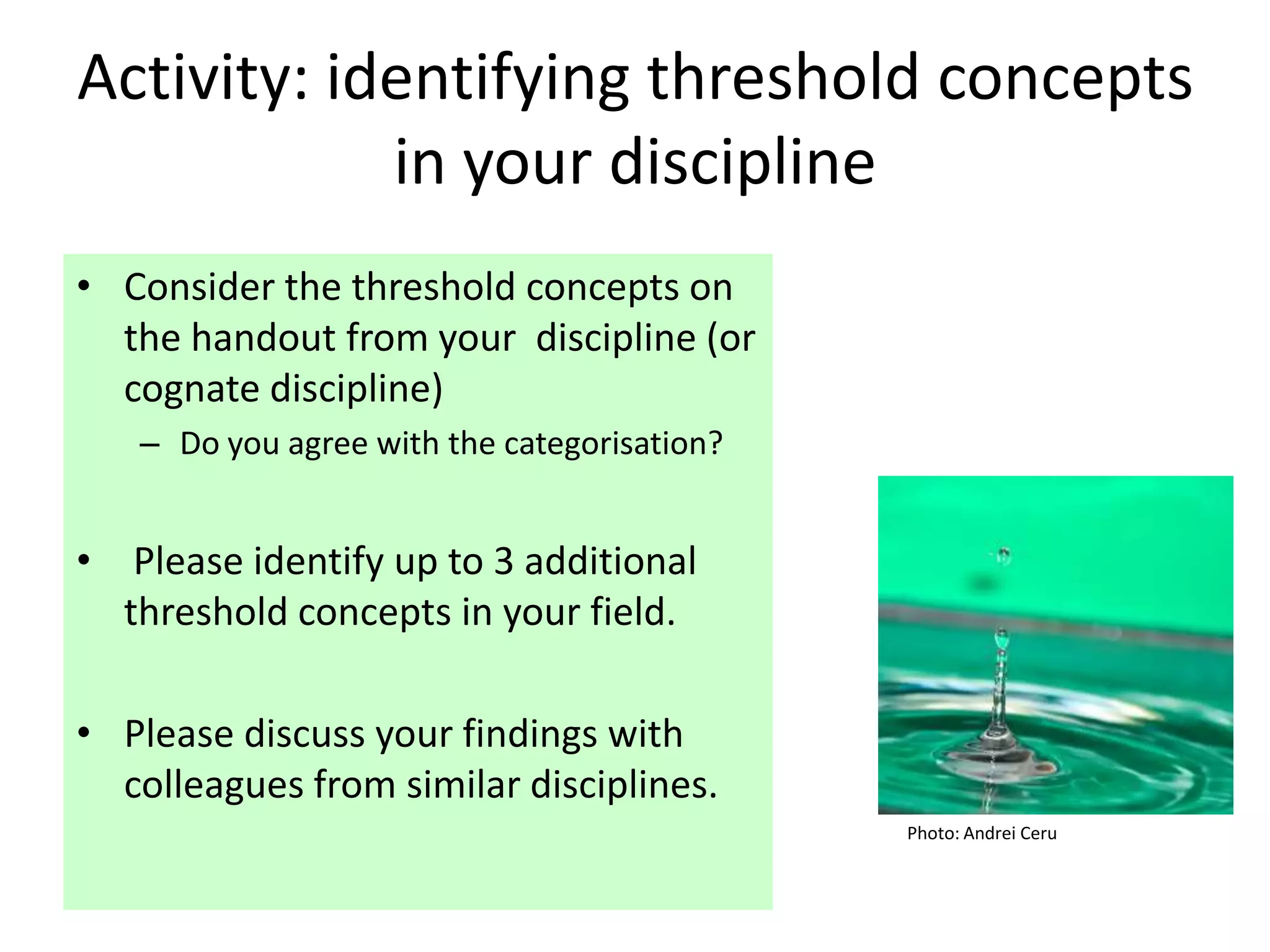 Activity: identifying threshold concepts in your discipline

• Consider the threshold concepts on the handout from your discipline (or cognate discipline)
– Do you agree with the categorisation?

• Please identify up to 3 additional threshold concepts in your field.

• Please discuss your findings with colleagues from similar disciplines.

Photo: Andrei Ceru